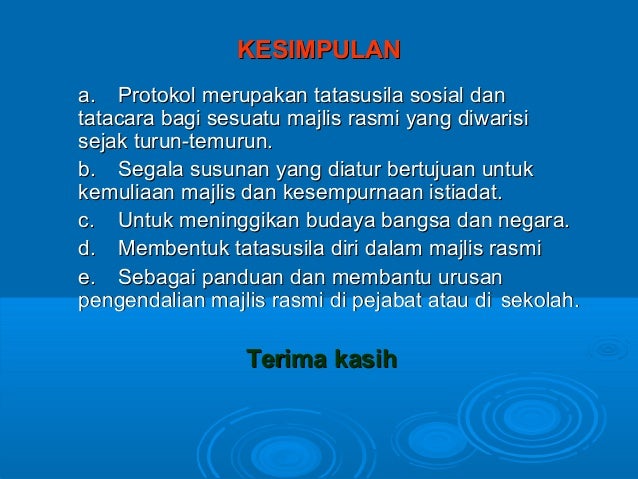 KESIMPULAN

a. Protokol merupakan tatasusila sosial dan tatacara bagi sesuatu majlis rasmi yang diwarisi sejak turun-temurun.

b. Segala susunan yang diatur bertujuan untuk kemuliaan majlis dan kesempurnaan istiadat.

c. Untuk meninggikan budaya bangsa dan negara.

d. Membentuk tatasusila diri dalam majlis rasmi

e. Sebagai panduan dan membantu urusan pengendalian majlis rasmi di pejabat atau di sekolah.

Terima kasih